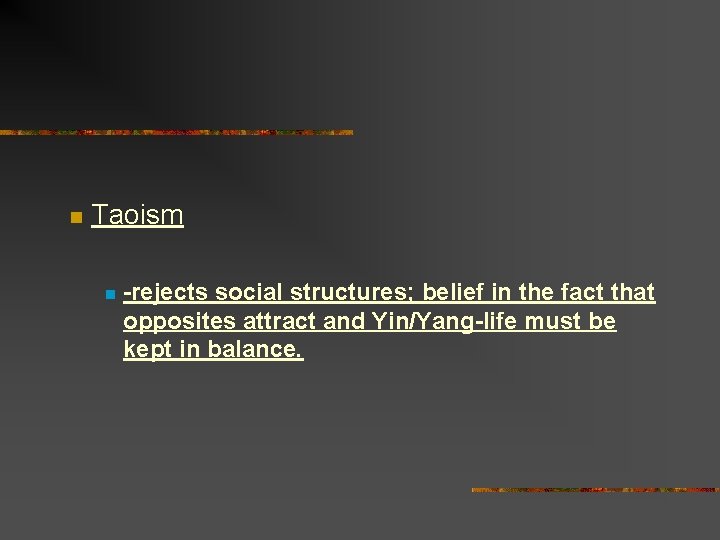 Taoism

-rejects social structures; belief in the fact that opposites attract and Yin/Yang-life must be kept in balance.